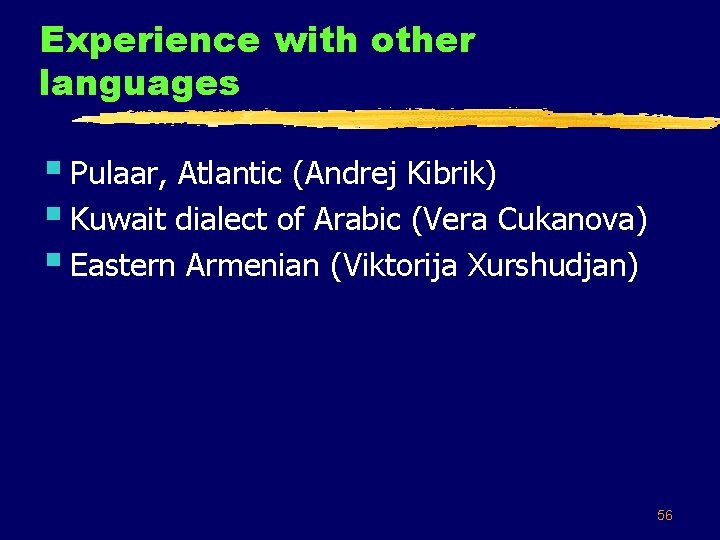 Experience with other languages

Pulaar, Atlantic (Andrej Kibrik)
Kuwait dialect of Arabic (Vera Cukanova)
Eastern Armenian (Viktorija Xurshudjan)

56